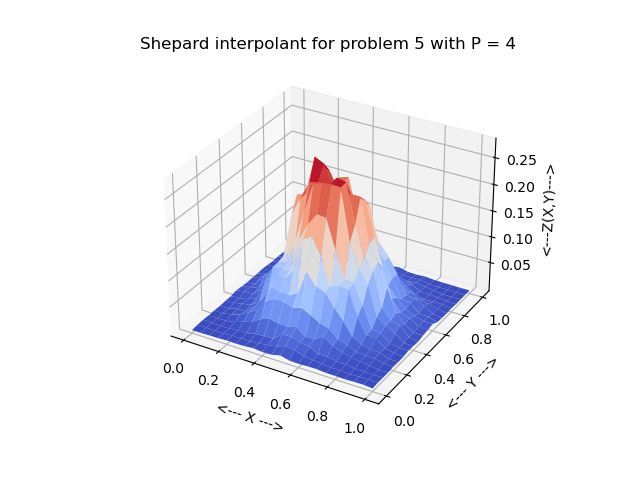 Shepard interpolant for problem 5 with P = 4

0.25
0.20
0.15
0.10
0.05
<---Z(X,Y)--->

0.0
0.2
0.4
0.6
0.8
1.0
<--- X --->

0.0
0.2
0.4
0.6
0.8
1.0
<--- Y --->